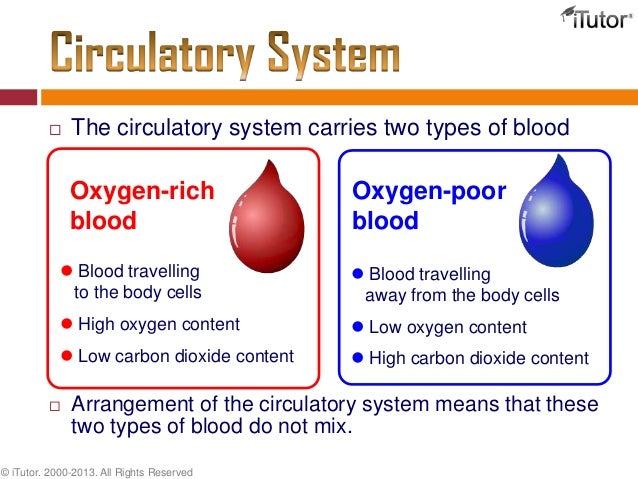 iTutor®

Circulatory System

□ The circulatory system carries two types of blood

Oxygen-rich blood

● Blood travelling to the body cells

● High oxygen content

● Low carbon dioxide content

Oxygen-poor blood

● Blood travelling away from the body cells

● Low oxygen content

● High carbon dioxide content

□ Arrangement of the circulatory system means that these two types of blood do not mix.

© iTutor. 2000-2013. All Rights Reserved